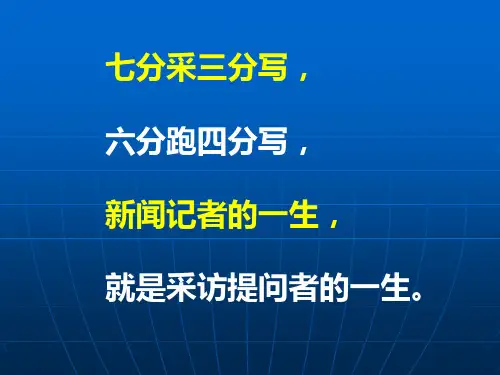 七分采三分写，

六分跑四分写，

新闻记者的一生，

就是采访提问者的一生。